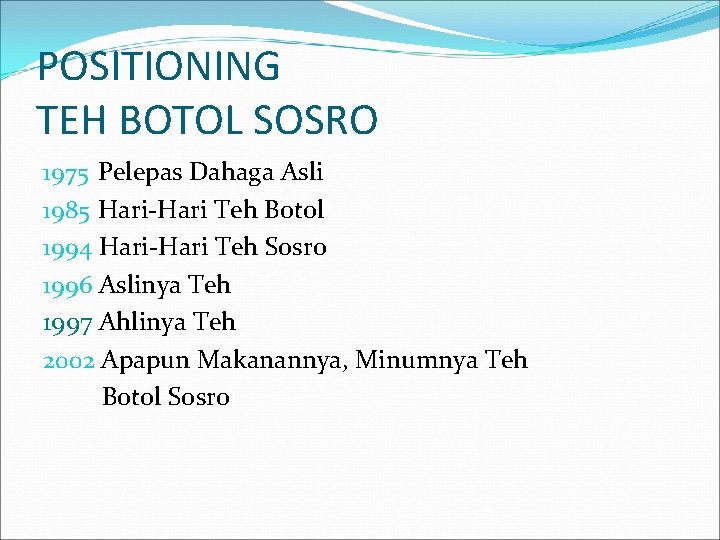 POSITIONING
TEH BOTOL SOSRO

1975 Pelepas Dahaga Asli
1985 Hari-Hari Teh Botol
1994 Hari-Hari Teh Sosro
1996 Aslinya Teh
1997 Ahlinya Teh
2002 Apapun Makanannya, Minumnya Teh Botol Sosro